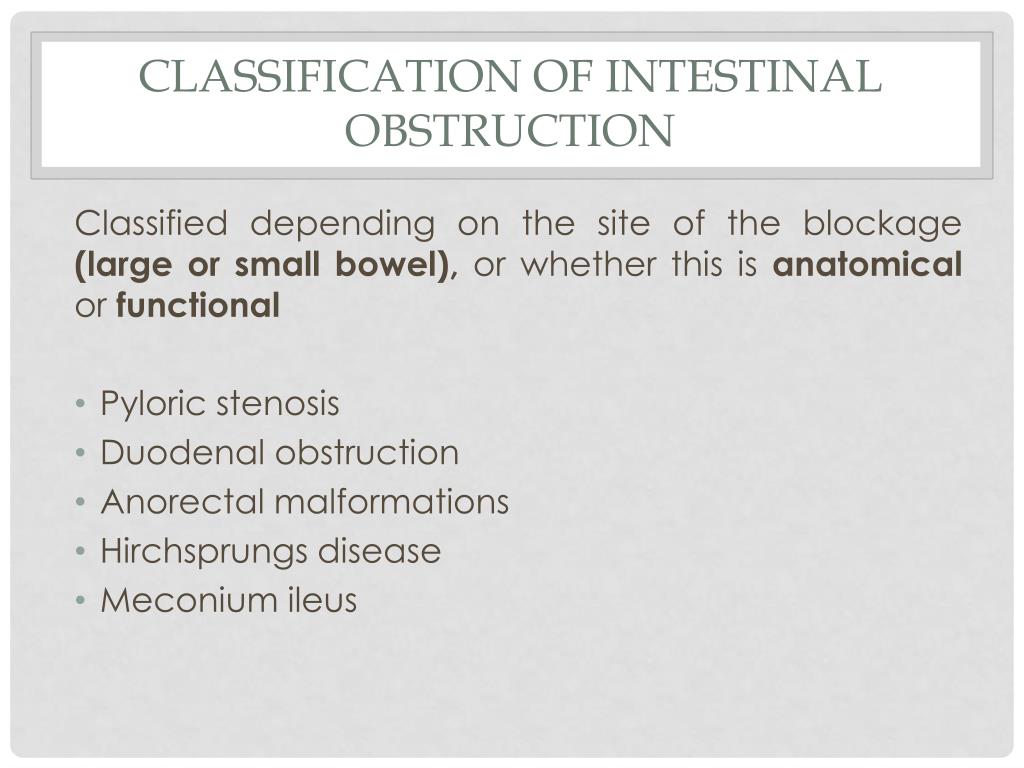 CLASSIFICATION OF INTESTINAL OBSTRUCTION

Classified depending on the site of the blockage (large or small bowel), or whether this is anatomical or functional

• Pyloric stenosis
• Duodenal obstruction
• Anorectal malformations
• Hirchsprungs disease
• Meconium ileus